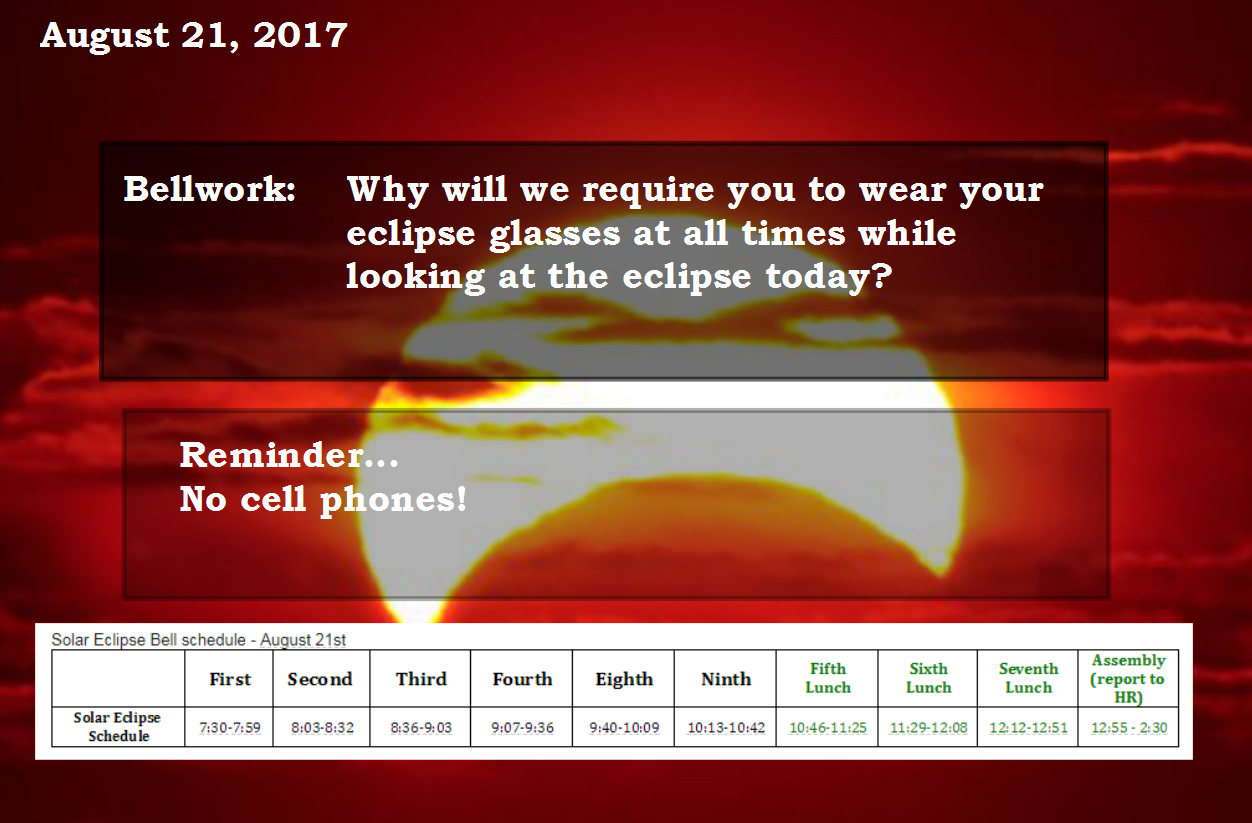 August 21, 2017

Bellwork: Why will we require you to wear your eclipse glasses at all times while looking at the eclipse today?

Reminder…
No cell phones!

Solar Eclipse Bell schedule - August 21st

| | First | Second | Third | Fourth | Eighth | Ninth | Fifth Lunch | Sixth Lunch | Seventh Lunch | Assembly (report to HR) |
|---|---|---|---|---|---|---|---|---|---|---|
| Solar Eclipse Schedule | 7:30-7:59 | 8:03-8:32 | 8:36-9:03 | 9:07-9:36 | 9:40-10:09 | 10:13-10:42 | 10:46-11:25 | 11:29-12:08 | 12:12-12:51 | 12:55 - 2:30 |